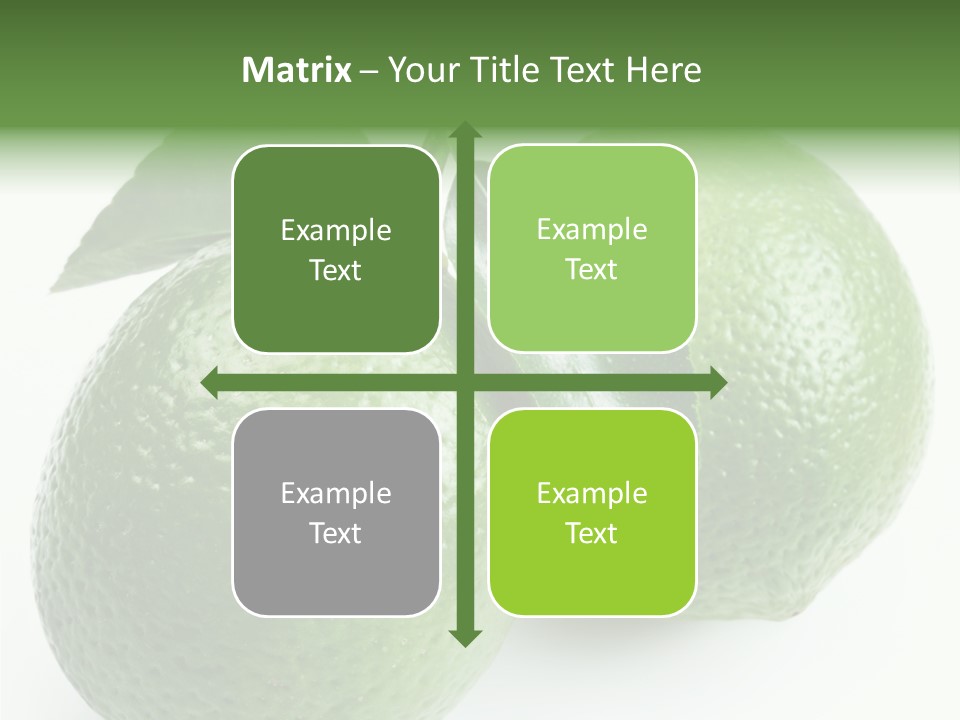 Matrix – Your Title Text Here

Example Text

Example Text

Example Text

Example Text